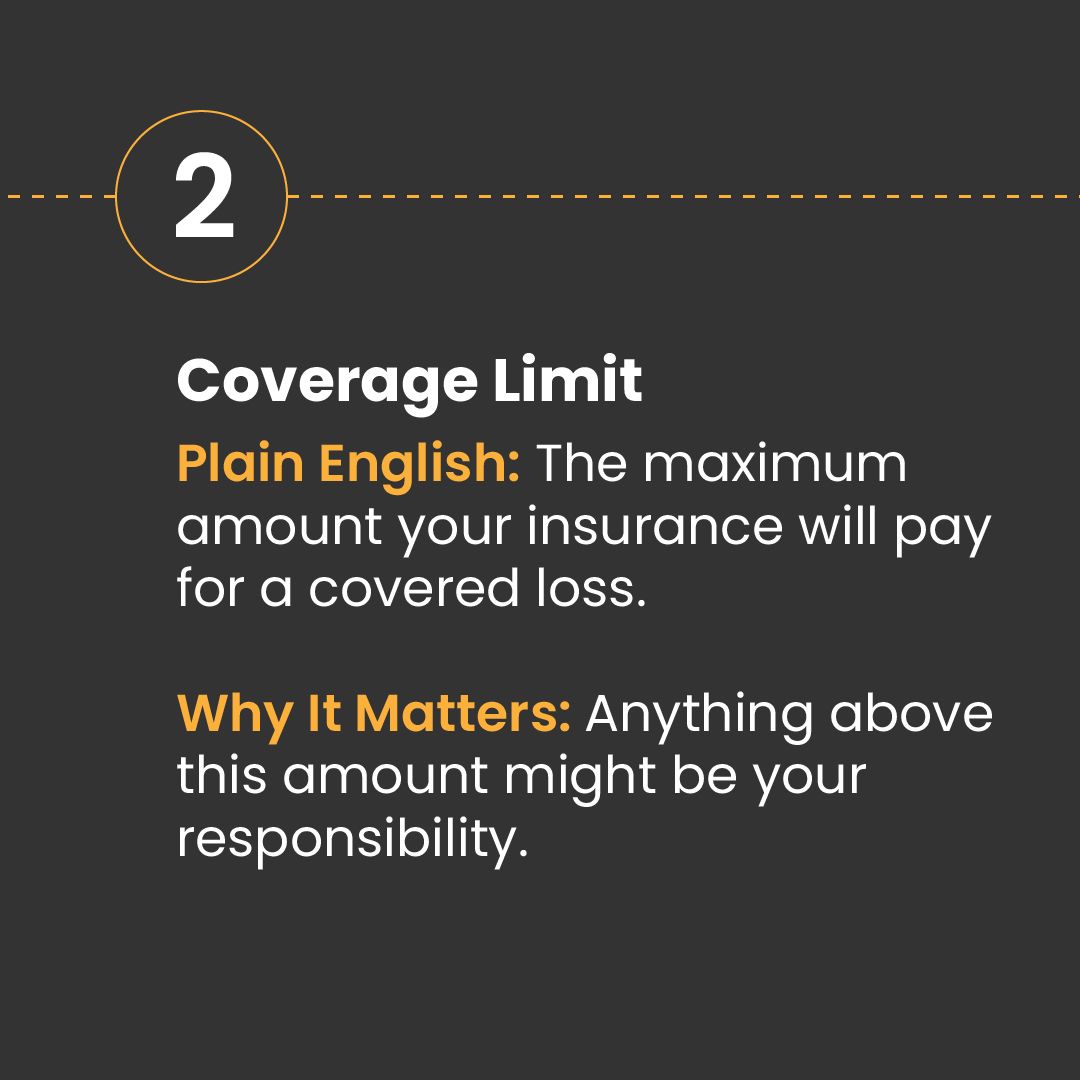 2

Coverage Limit

Plain English: The maximum amount your insurance will pay for a covered loss.

Why It Matters: Anything above this amount might be your responsibility.